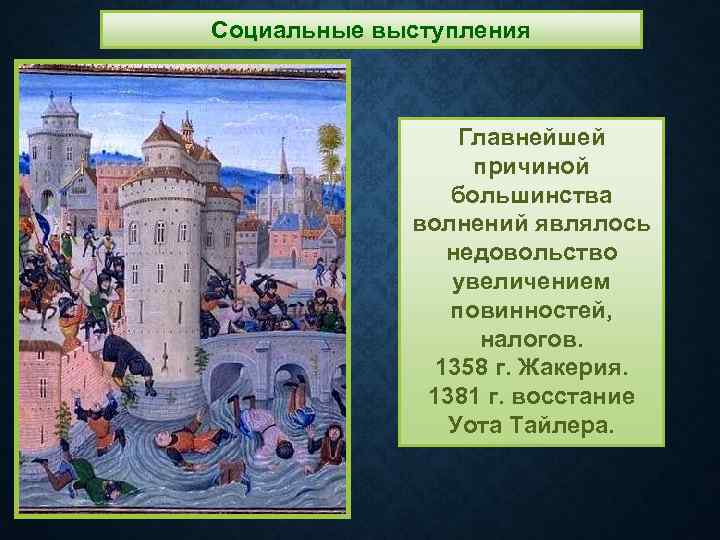 Социальные выступления

Главнейшей причиной большинства волнений являлось недовольство увеличением повинностей, налогов.
1358 г. Жакерия.
1381 г. восстание Уота Тайлера.